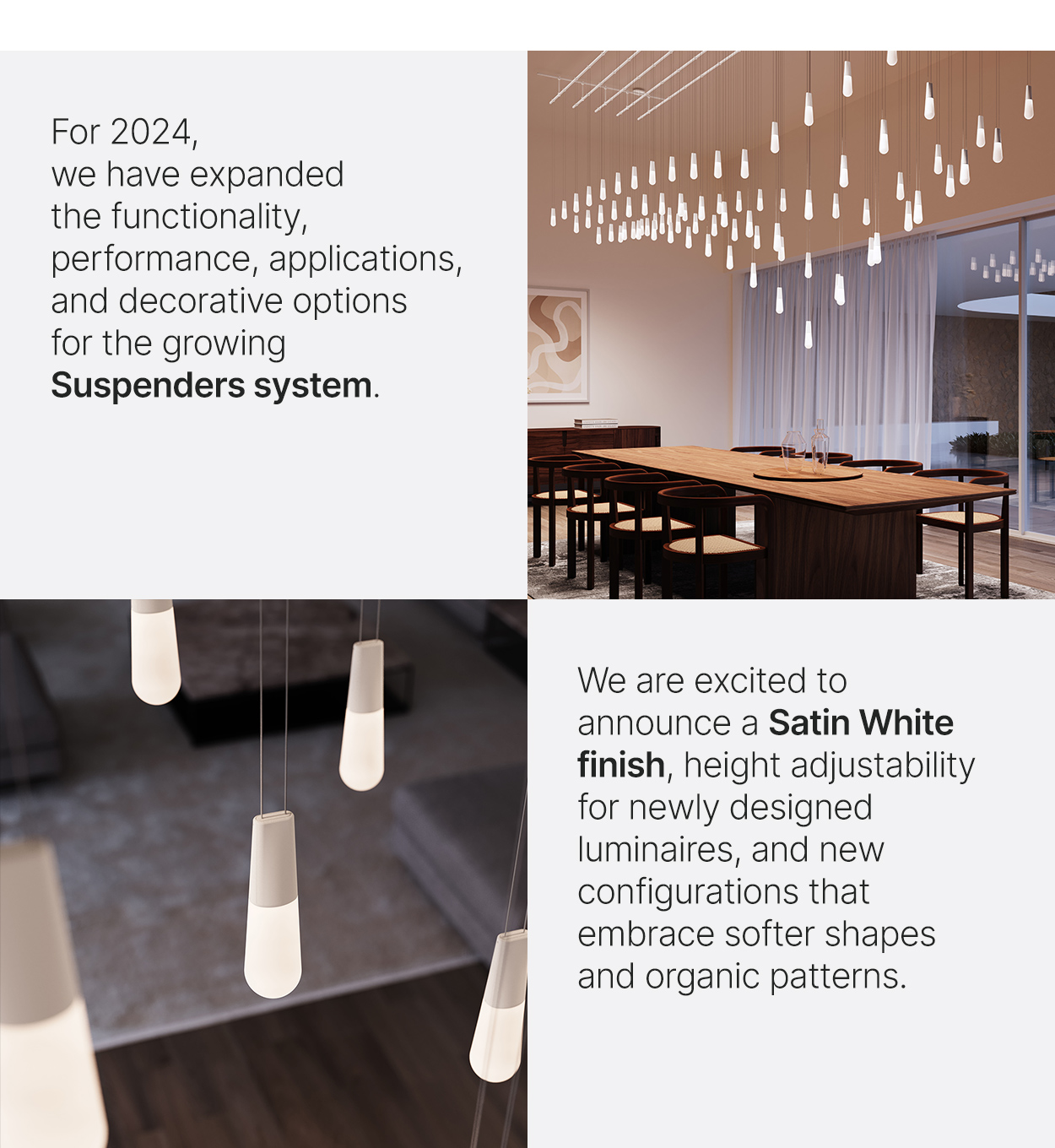 For 2024, we have expanded the functionality, performance, applications, and decorative options for the growing Suspenders system.

We are excited to announce a Satin White finish, height adjustability for newly designed luminaires, and new configurations that embrace softer shapes and organic patterns.